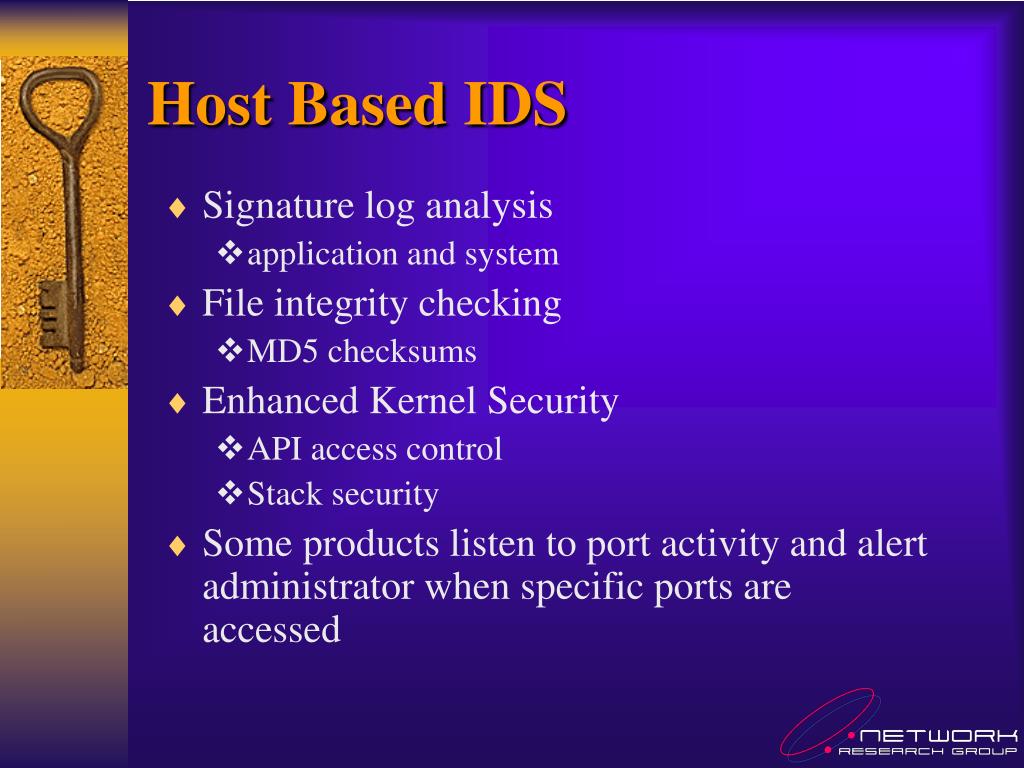 Host Based IDS

♦ Signature log analysis
  ❖ application and system
♦ File integrity checking
  ❖ MD5 checksums
♦ Enhanced Kernel Security
  ❖ API access control
  ❖ Stack security
♦ Some products listen to port activity and alert administrator when specific ports are accessed

NETWORK
RESEARCH GROUP